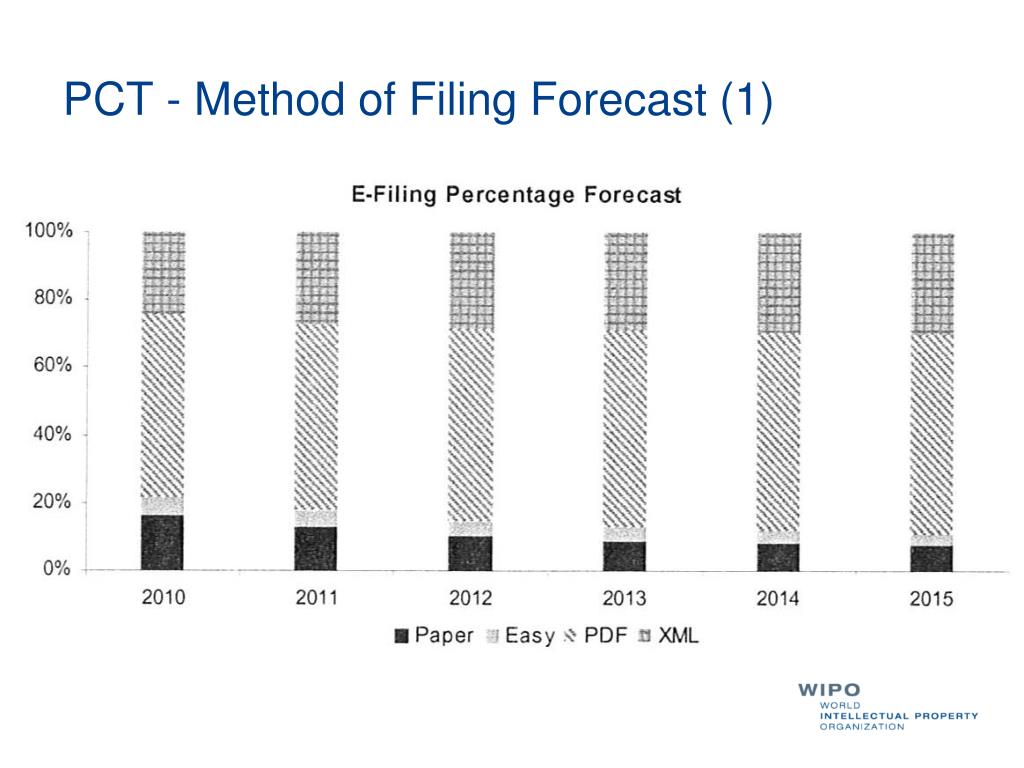 PCT - Method of Filing Forecast (1)

E-Filing Percentage Forecast

100%
80%
60%
40%
20%
0%

2010 2011 2012 2013 2014 2015

Paper Easy PDF XML

WIPO
WORLD
INTELLECTUAL PROPERTY
ORGANIZATION